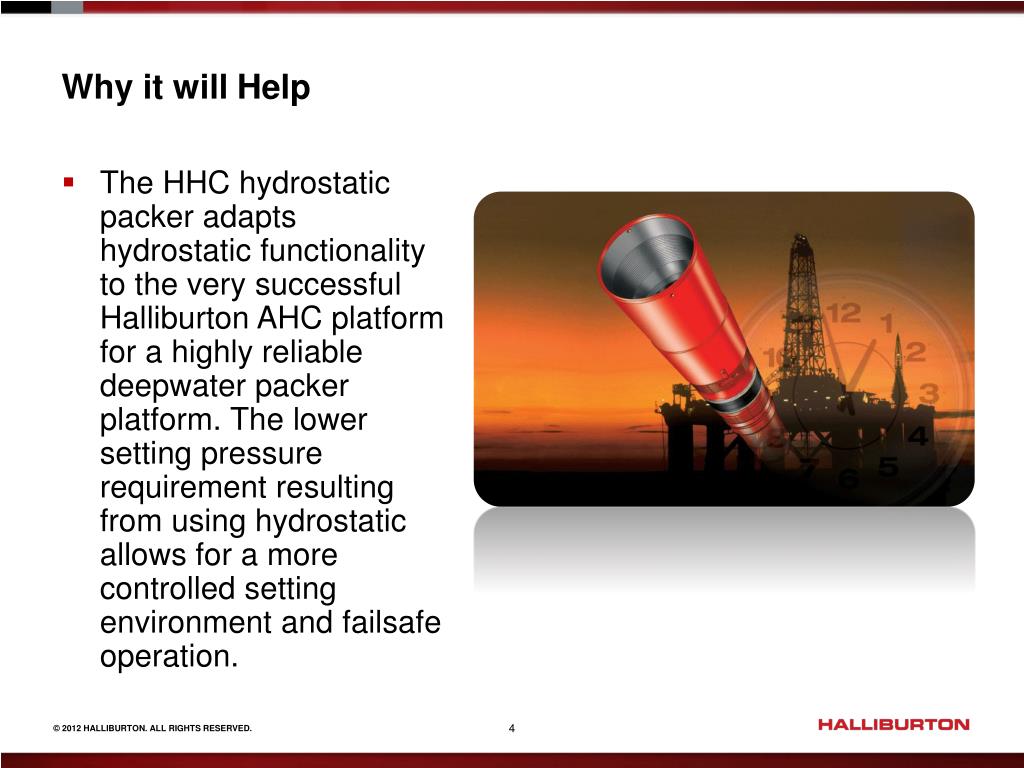 Why it will Help

▪ The HHC hydrostatic packer adapts hydrostatic functionality to the very successful Halliburton AHC platform for a highly reliable deepwater packer platform. The lower setting pressure requirement resulting from using hydrostatic allows for a more controlled setting environment and failsafe operation.

12 1 2 3 4 5 6 7

© 2012 HALLIBURTON. ALL RIGHTS RESERVED.

4

HALLIBURTON